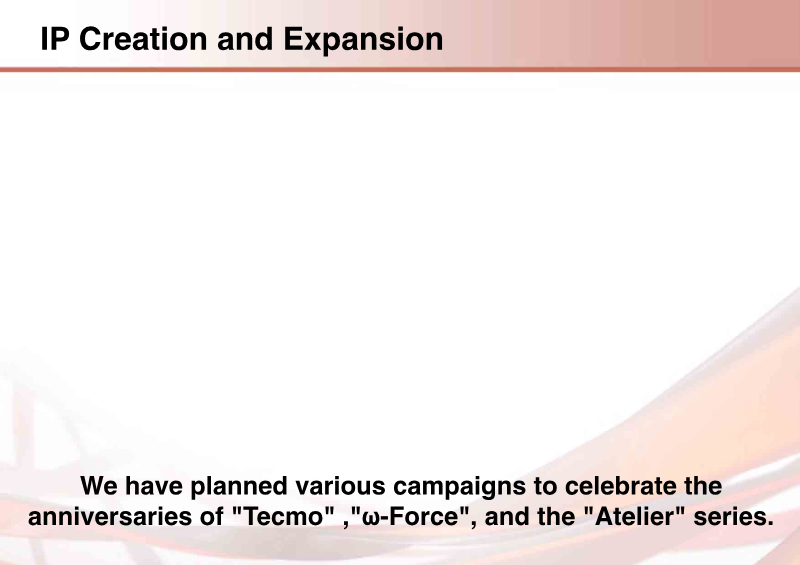 IP Creation and Expansion

We have planned various campaigns to celebrate the anniversaries of "Tecmo" ,"ω-Force", and the "Atelier" series.